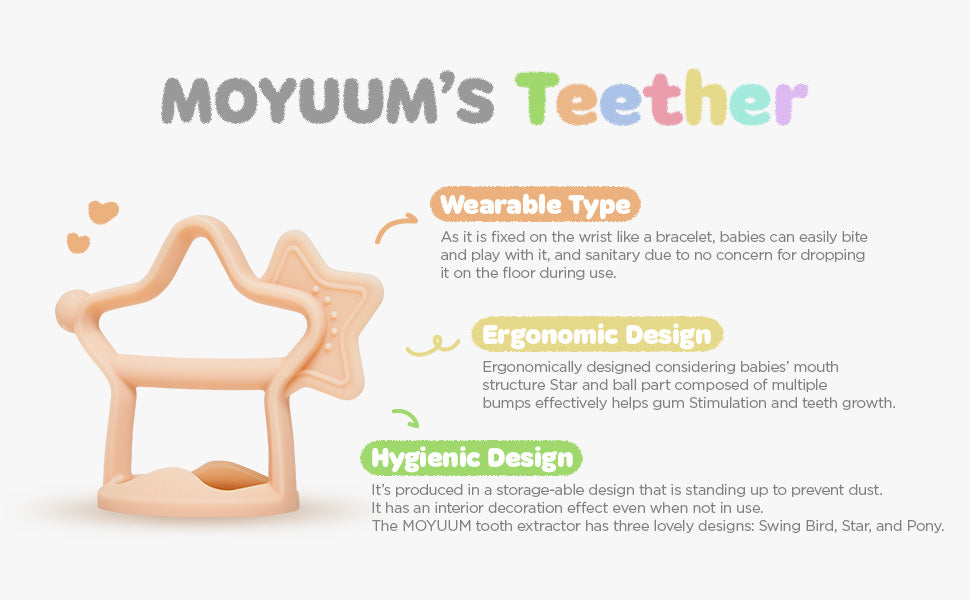 MOYUUM'S Teether

Wearable Type

As it is fixed on the wrist like a bracelet, babies can easily bite and play with it, and sanitary due to no concern for dropping it on the floor during use.

Ergonomic Design

Ergonomically designed considering babies' mouth structure Star and ball part composed of multiple bumps effectively helps gum Stimulation and teeth growth.

Hygienic Design

It's produced in a storage-able design that is standing up to prevent dust.
It has an interior decoration effect even when not in use.
The MOYUUM tooth extractor has three lovely designs: Swing Bird, Star, and Pony.